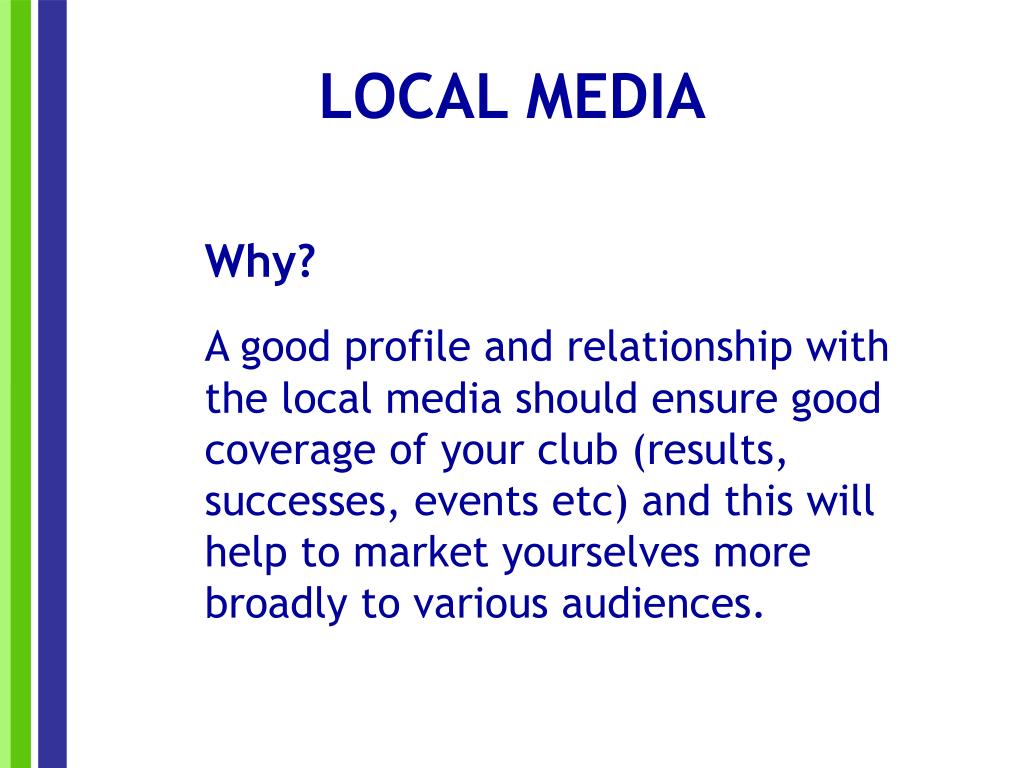 LOCAL MEDIA

Why?

A good profile and relationship with the local media should ensure good coverage of your club (results, successes, events etc) and this will help to market yourselves more broadly to various audiences.